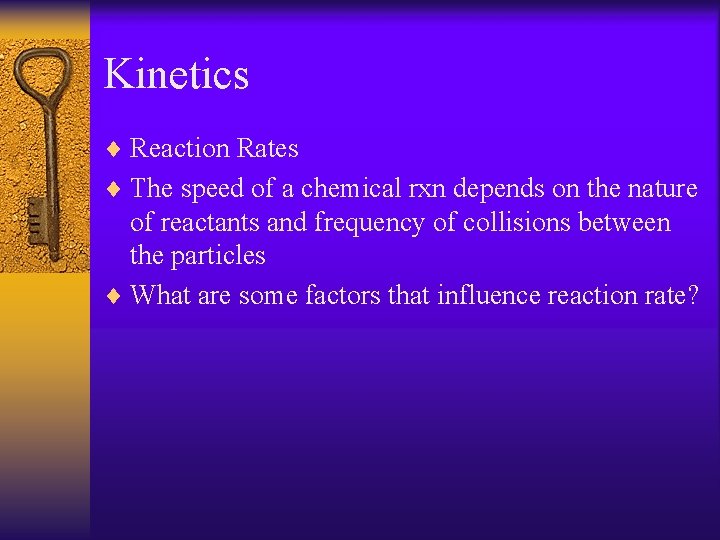 Kinetics

♦ Reaction Rates
♦ The speed of a chemical rxn depends on the nature of reactants and frequency of collisions between the particles
♦ What are some factors that influence reaction rate?